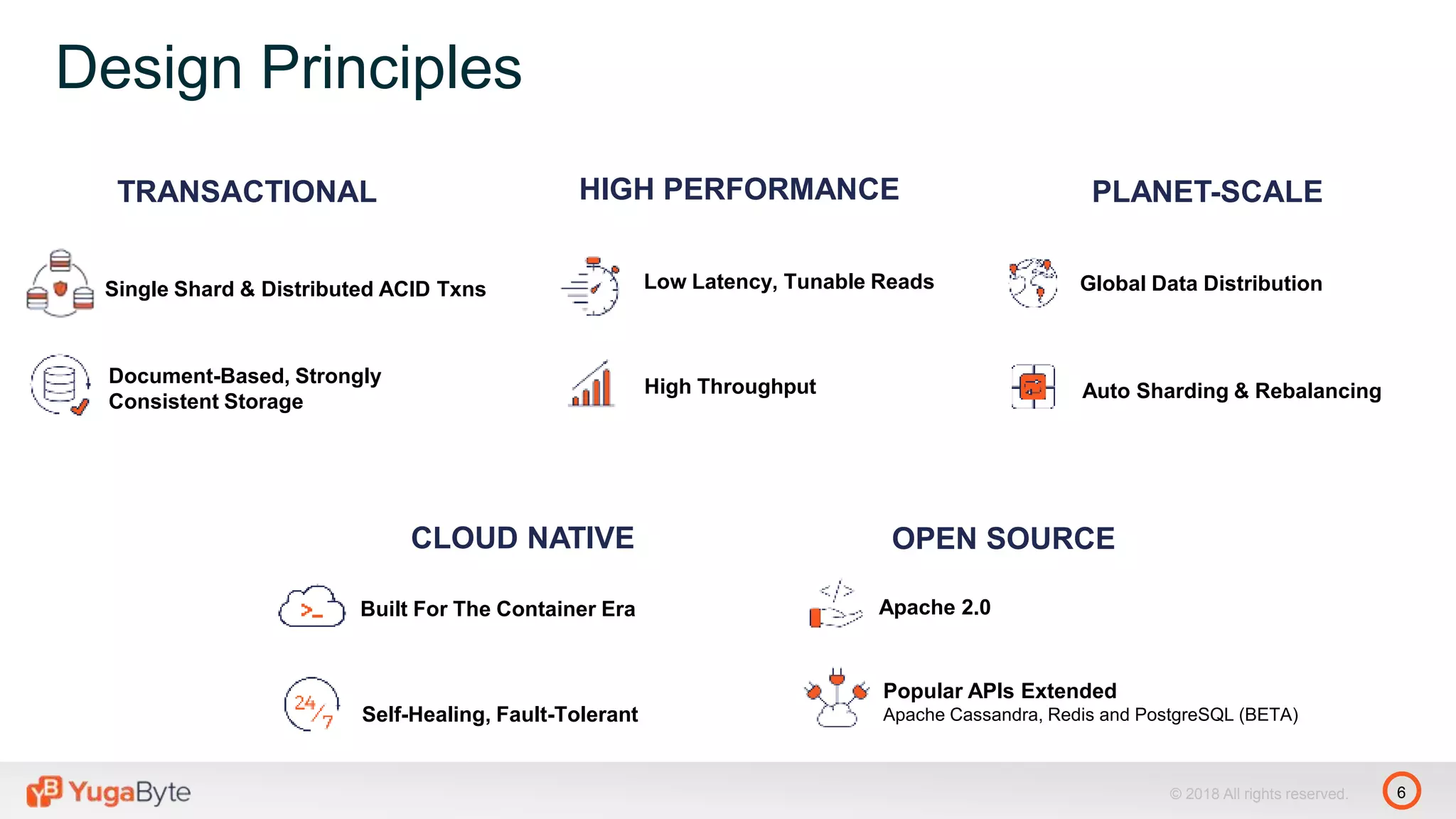 Design Principles

TRANSACTIONAL

Single Shard & Distributed ACID Txns

Document-Based, Strongly Consistent Storage

HIGH PERFORMANCE

Low Latency, Tunable Reads

High Throughput

PLANET-SCALE

Global Data Distribution

Auto Sharding & Rebalancing

CLOUD NATIVE

>_

Built For The Container Era

24/7

Self-Healing, Fault-Tolerant

OPEN SOURCE

</>

Apache 2.0

Popular APIs Extended
Apache Cassandra, Redis and PostgreSQL (BETA)

YB YugaByte

© 2018 All rights reserved.

6